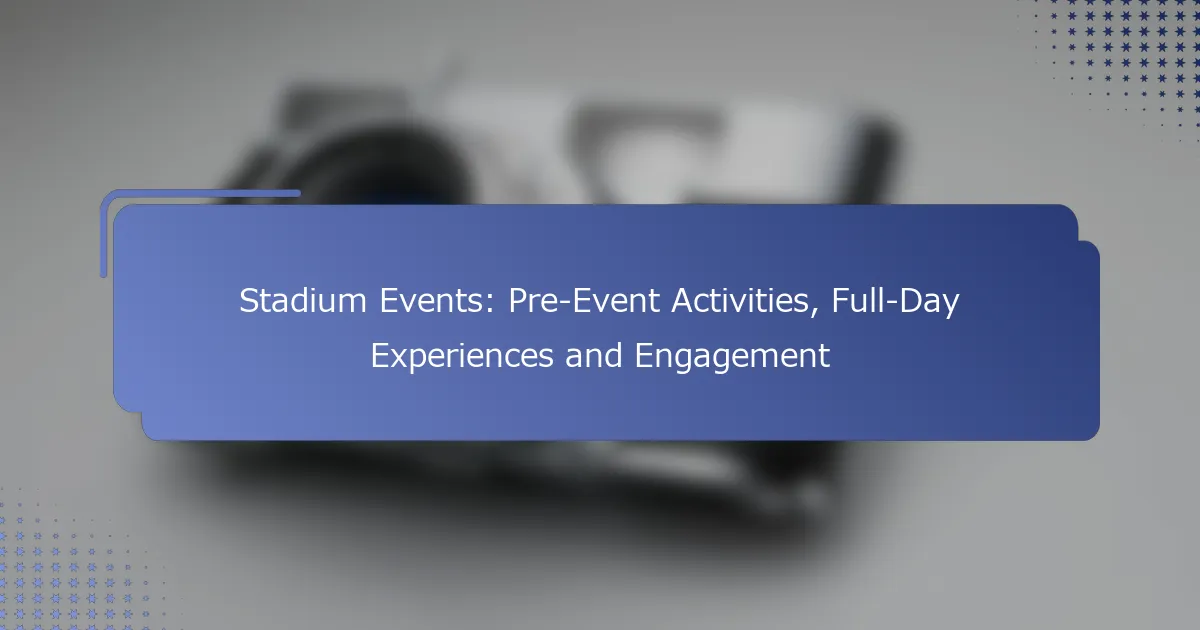 Stadium Events: Pre-Event Activities, Full-Day Experiences and Engagement